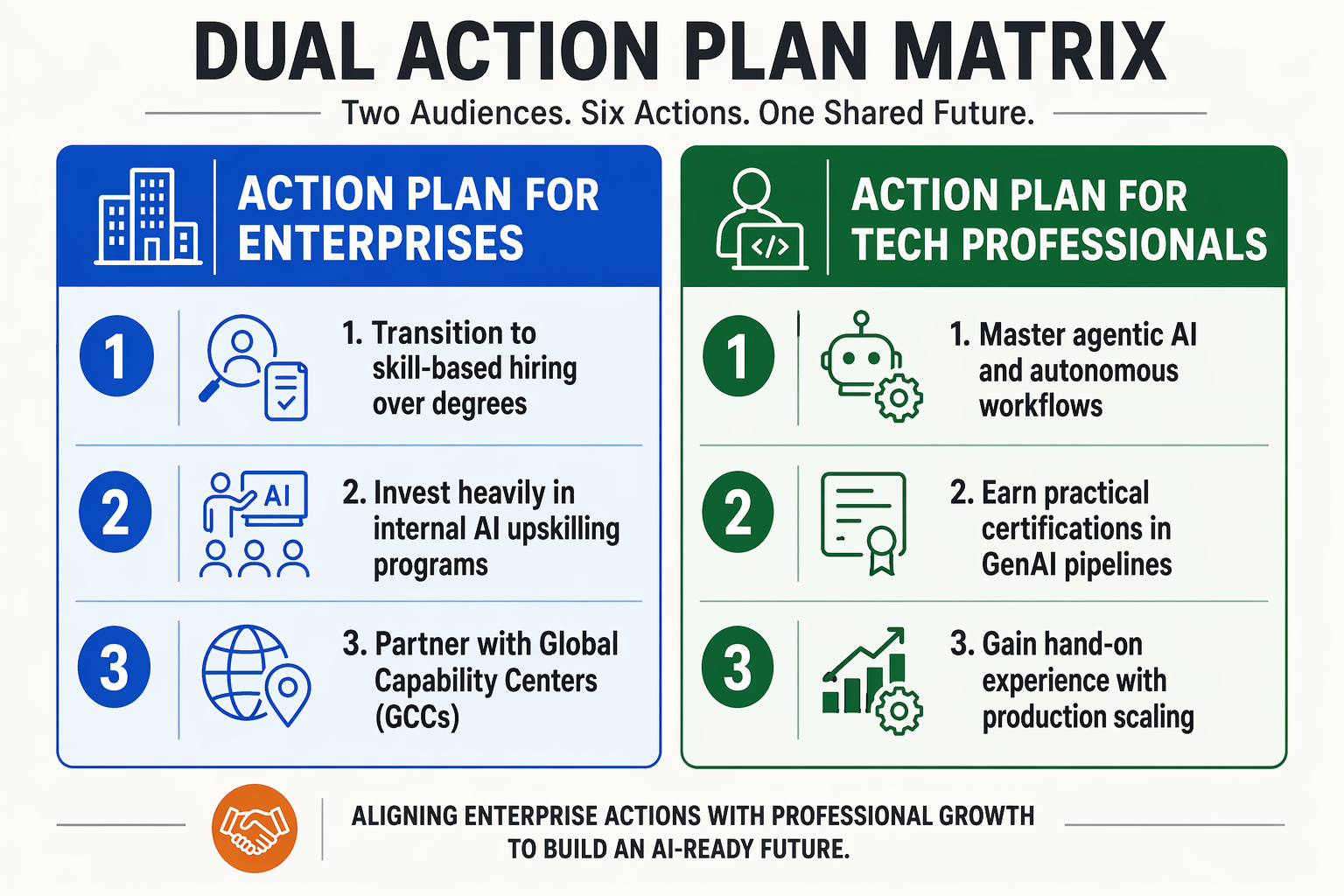 DUAL ACTION PLAN MATRIX

Two Audiences. Six Actions. One Shared Future.

ACTION PLAN FOR ENTERPRISES

1

1. Transition to skill-based hiring over degrees

2

AI

2. Invest heavily in internal AI upskilling programs

3

3. Partner with Global Capability Centers (GCCs)

ACTION PLAN FOR TECH PROFESSIONALS

</>

1

1. Master agentic AI and autonomous workflows

2

2. Earn practical certifications in GenAI pipelines

3

3. Gain hand-on experience with production scaling

ALIGNING ENTERPRISE ACTIONS WITH PROFESSIONAL GROWTH TO BUILD AN AI-READY FUTURE.